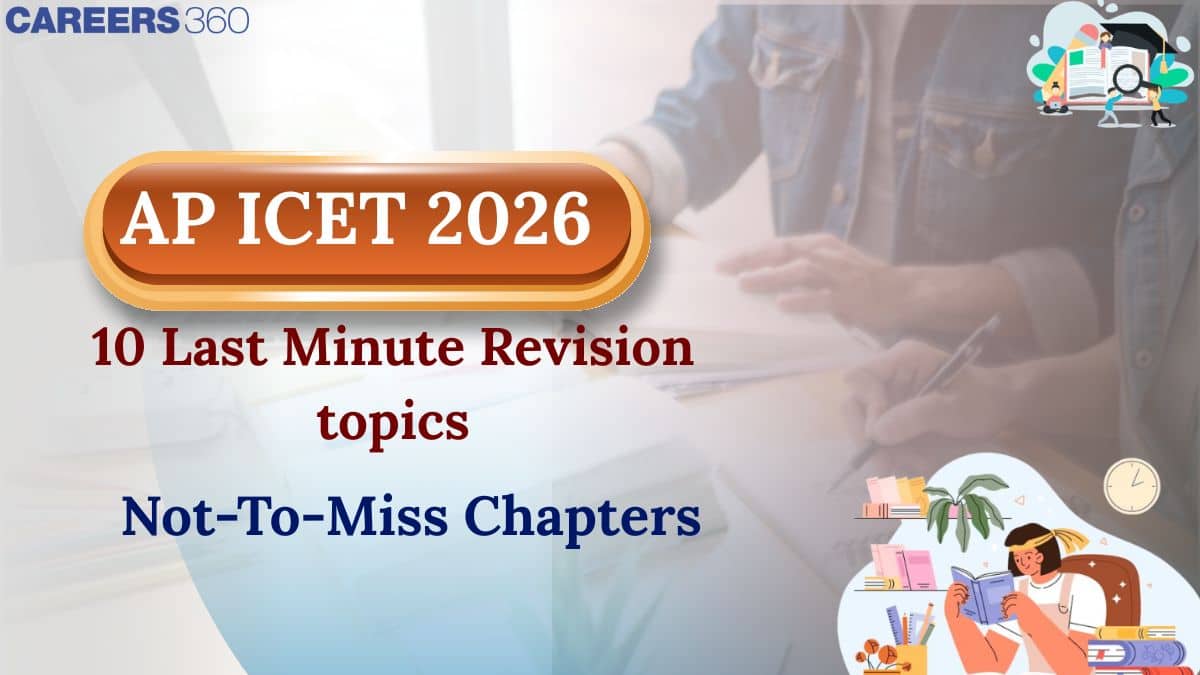 CAREERS 360

AP ICET 2026

10 Last Minute Revision topics

Not-To-Miss Chapters